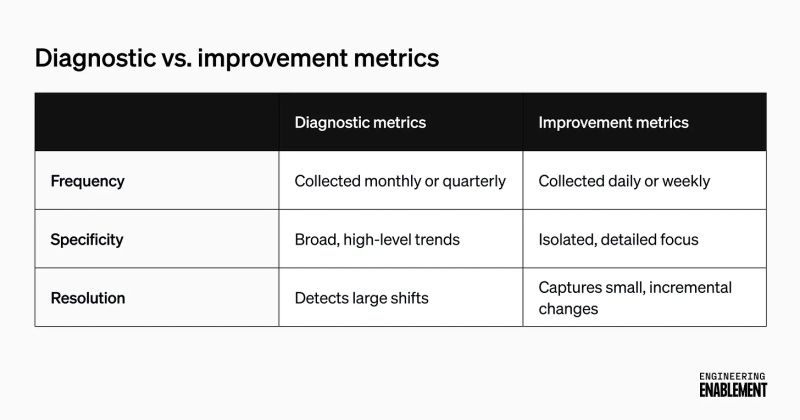 Diagnostic vs. improvement metrics

| | Diagnostic metrics | Improvement metrics |
|---|---|---|
| Frequency | Collected monthly or quarterly | Collected daily or weekly |
| Specificity | Broad, high-level trends | Isolated, detailed focus |
| Resolution | Detects large shifts | Captures small, incremental changes |

ENGINEERING
ENABLEMENT